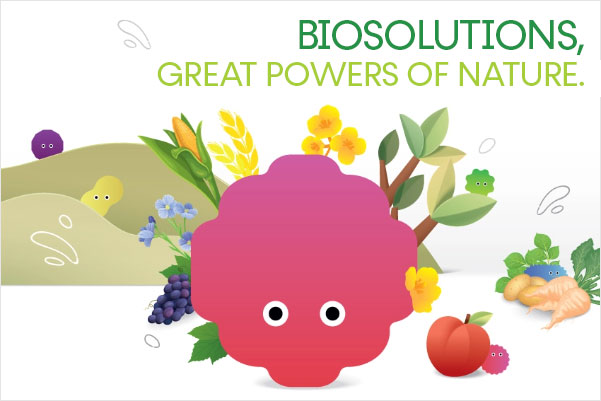 BIOSOLUTIONS,
GREAT POWERS OF NATURE.